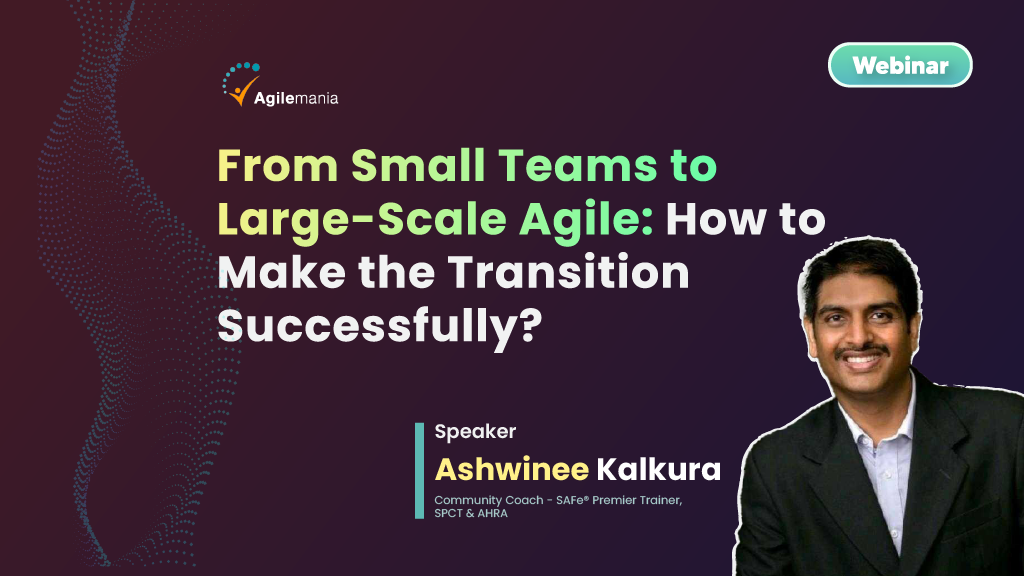 Agilemania

Webinar

From Small Teams to Large-Scale Agile: How to Make the Transition Successfully?

Speaker

Ashwinee Kalkura

Community Coach - SAFe® Premier Trainer, SPCT & AHRA